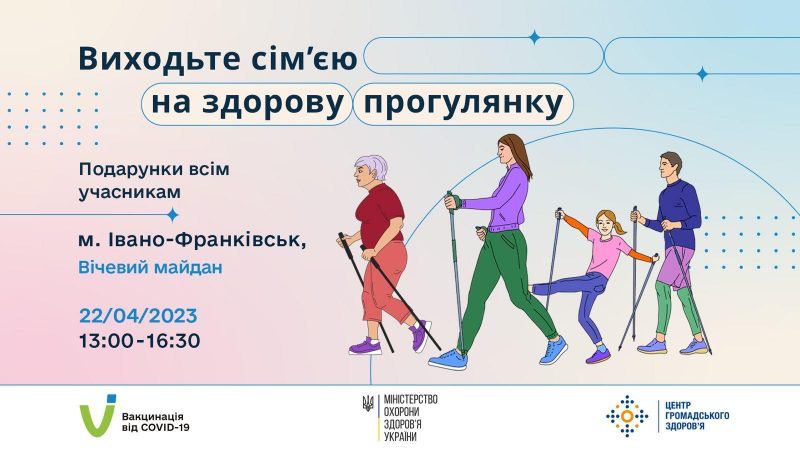 Виходьте сім'єю на здорову прогулянку

Подарунки всім учасникам

м. Івано-Франківськ, Вічевий майдан

22/04/2023
13:00-16:30

Вакцинація від COVID-19

МІНІСТЕРСТВО ОХОРОНИ ЗДОРОВ'Я УКРАЇНИ

ЦЕНТР ГРОМАДСЬКОГО ЗДОРОВ'Я